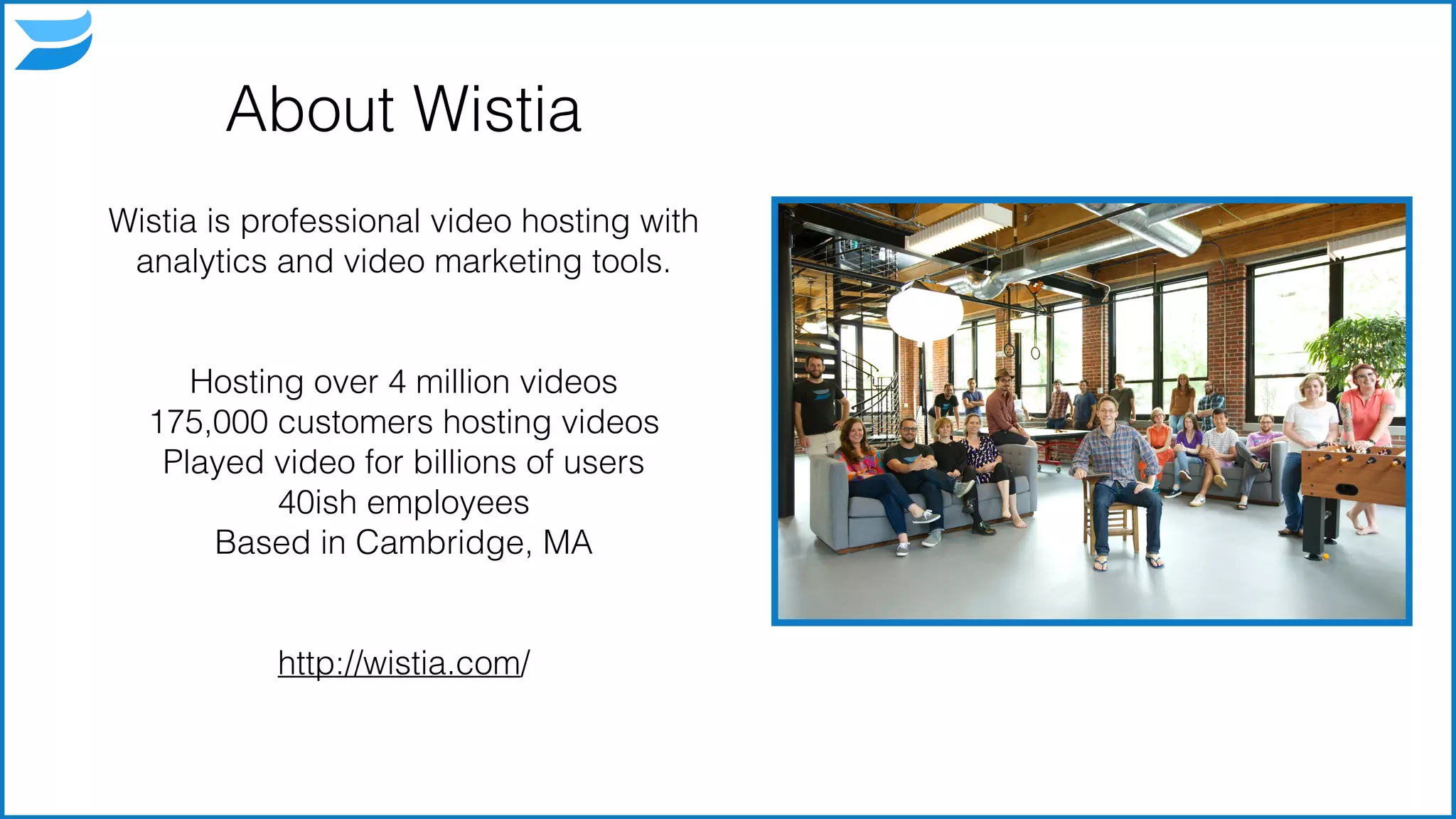 About Wistia

Wistia is professional video hosting with analytics and video marketing tools.

Hosting over 4 million videos
175,000 customers hosting videos
Played video for billions of users
40ish employees
Based in Cambridge, MA

http://wistia.com/